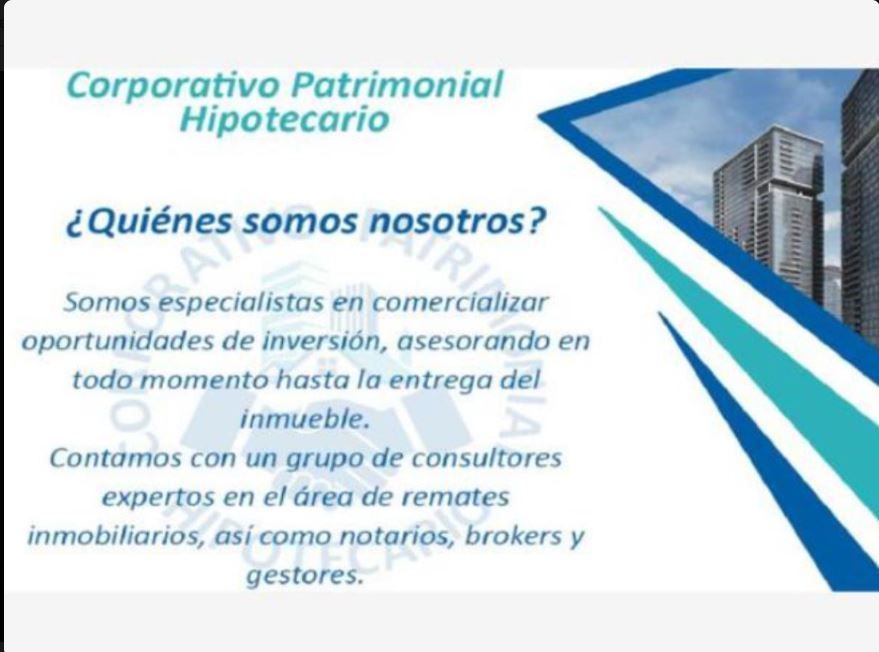 Corporativo Patrimonial
Hipotecario

¿Quiénes somos nosotros?

Somos especialistas en comercializar oportunidades de inversión, asesorando en todo momento hasta la entrega del inmueble.
Contamos con un grupo de consultores expertos en el área de remates inmobiliarios, así como notarios, brokers y gestores.

CORPORATIVO PATRIMONIAL HIPOTECARIO